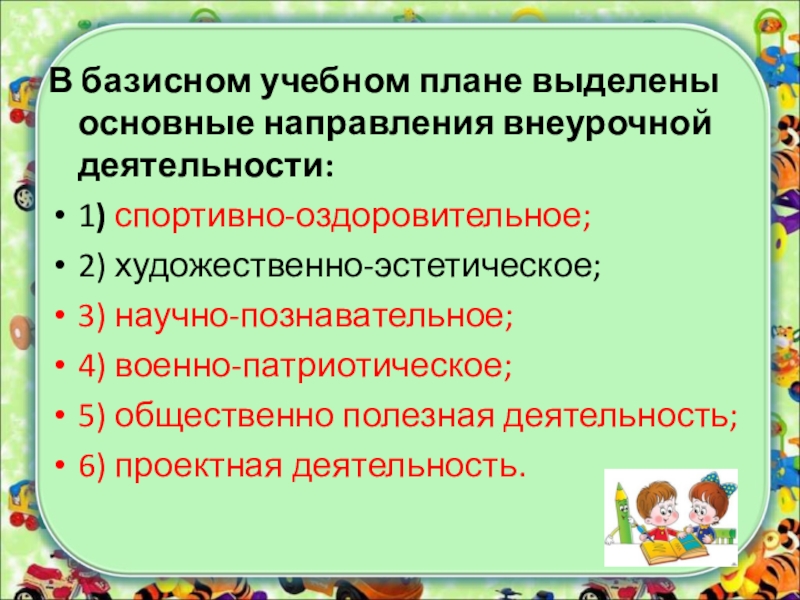 В базисном учебном плане выделены основные направления внеурочной деятельности:

• 1) спортивно-оздоровительное;
• 2) художественно-эстетическое;
• 3) научно-познавательное;
• 4) военно-патриотическое;
• 5) общественно полезная деятельность;
• 6) проектная деятельность.